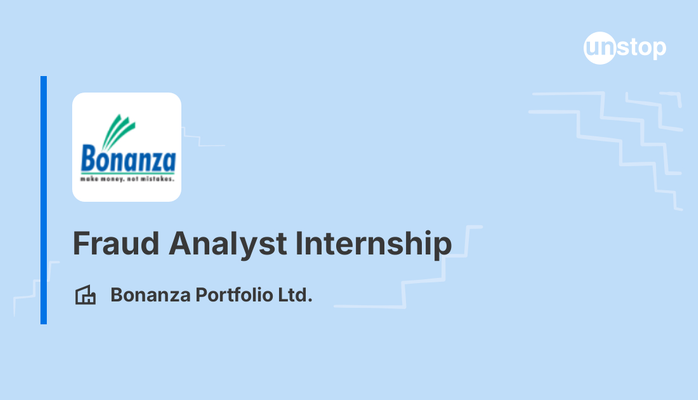 unstop

Bonanza
make money. not mistakes.

Fraud Analyst Internship

Bonanza Portfolio Ltd.